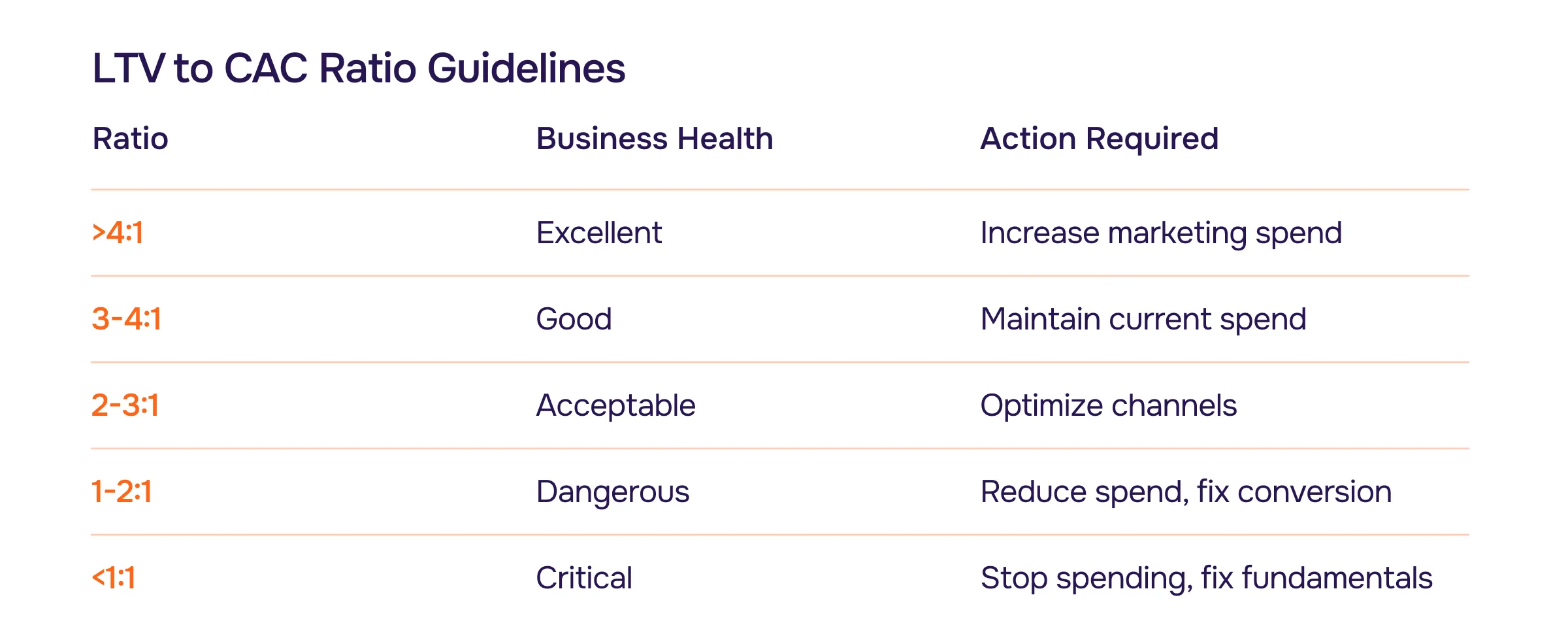 LTV to CAC Ratio Guidelines

| Ratio | Business Health | Action Required |
|---|---|---|
| >4:1 | Excellent | Increase marketing spend |
| 3-4:1 | Good | Maintain current spend |
| 2-3:1 | Acceptable | Optimize channels |
| 1-2:1 | Dangerous | Reduce spend, fix conversion |
| <1:1 | Critical | Stop spending, fix fundamentals |